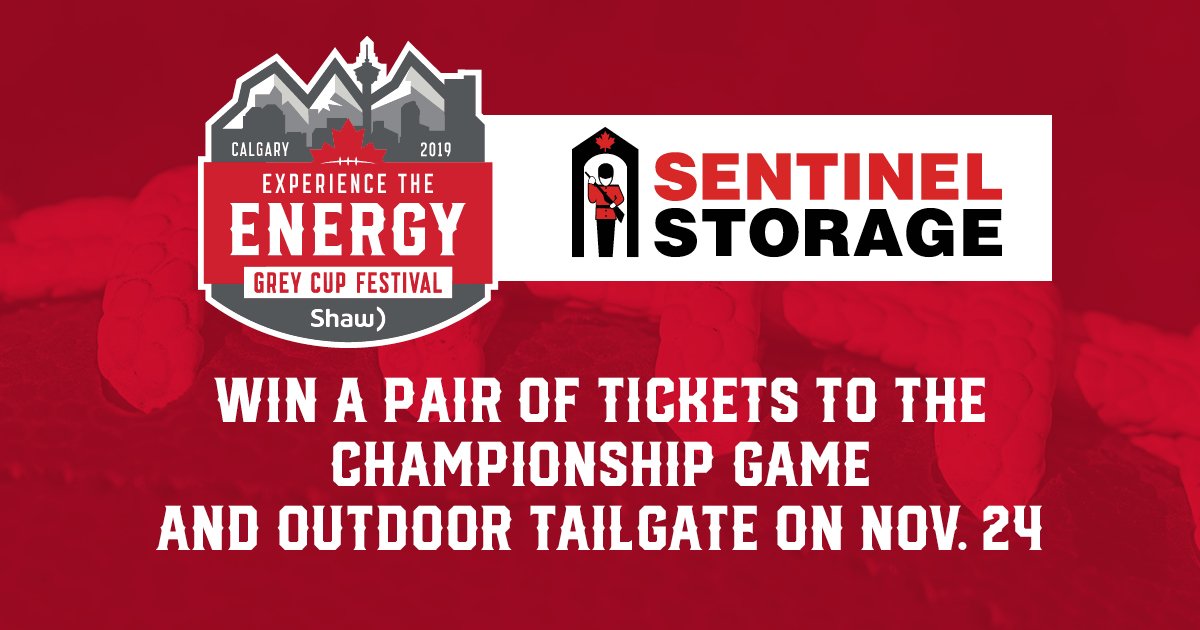 CALGARY 2019
EXPERIENCE THE
ENERGY
GREY CUP FESTIVAL
Shaw)

SENTINEL
STORAGE

WIN A PAIR OF TICKETS TO THE CHAMPIONSHIP GAME AND OUTDOOR TAILGATE ON NOV. 24